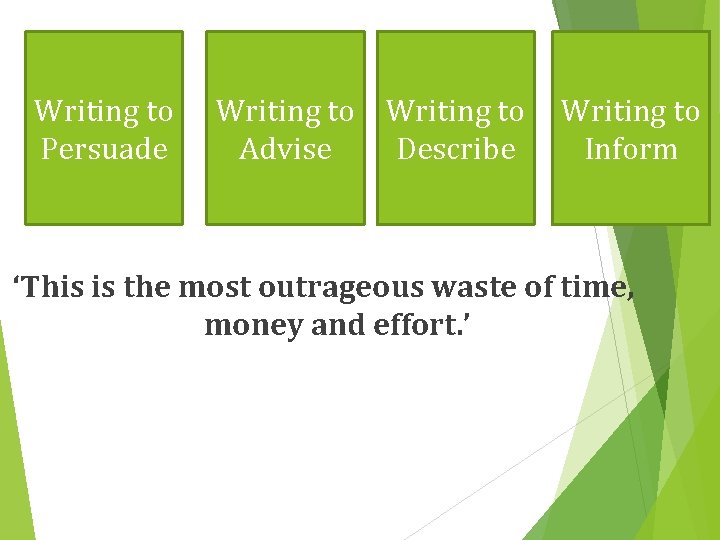 Writing to Persuade

Writing to Advise

Writing to Describe

Writing to Inform

‘This is the most outrageous waste of time, money and effort.’